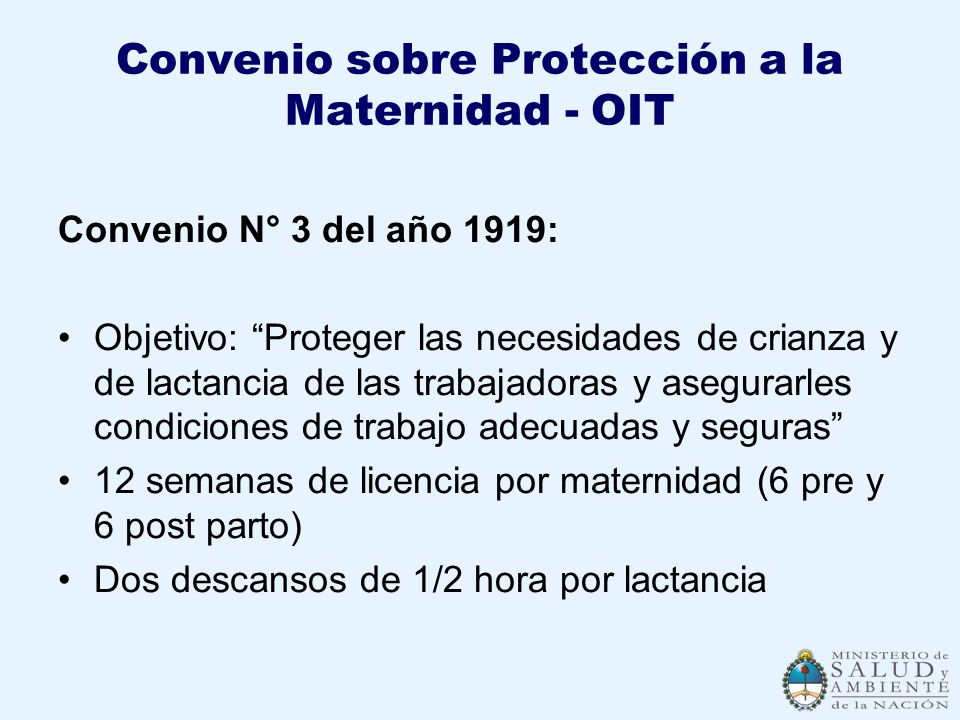 Convenio sobre Protección a la Maternidad - OIT

Convenio N° 3 del año 1919:

• Objetivo: “Proteger las necesidades de crianza y de lactancia de las trabajadoras y asegurarles condiciones de trabajo adecuadas y seguras”
• 12 semanas de licencia por maternidad (6 pre y 6 post parto)
• Dos descansos de 1/2 hora por lactancia

MINISTERIO de SALUD y AMBIENTE de la NACIÓN